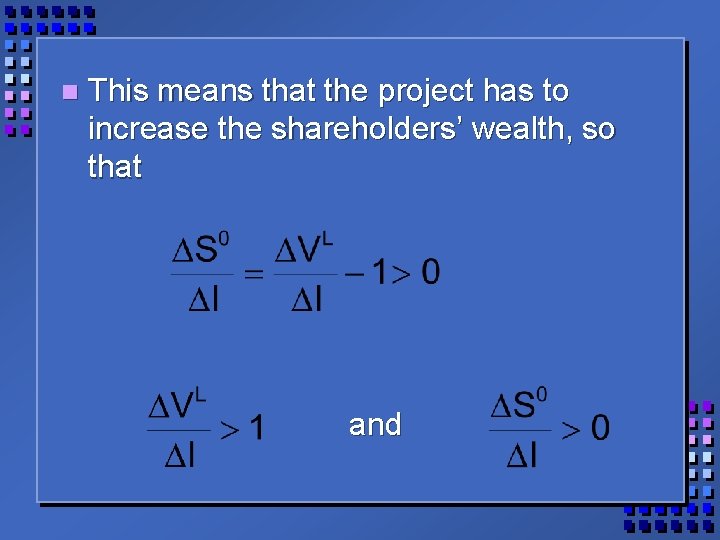 This means that the project has to increase the shareholders' wealth, so that

$\frac{\Delta S^0}{\Delta I} = \frac{\Delta V^L}{\Delta I} - 1 > 0$

$\frac{\Delta V^L}{\Delta I} > 1$ and $\frac{\Delta S^0}{\Delta I} > 0$